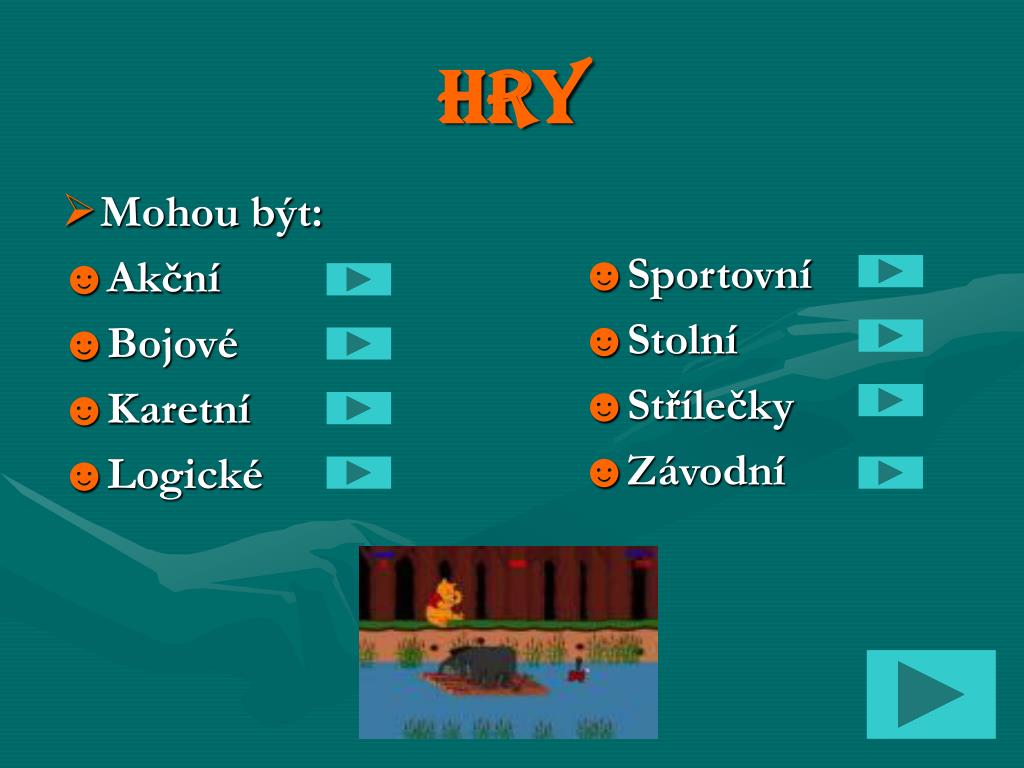 HRY

Mohou být:

Akční

Bojové

Karetní

Logické

Sportovní

Stolní

Střílečky

Závodní